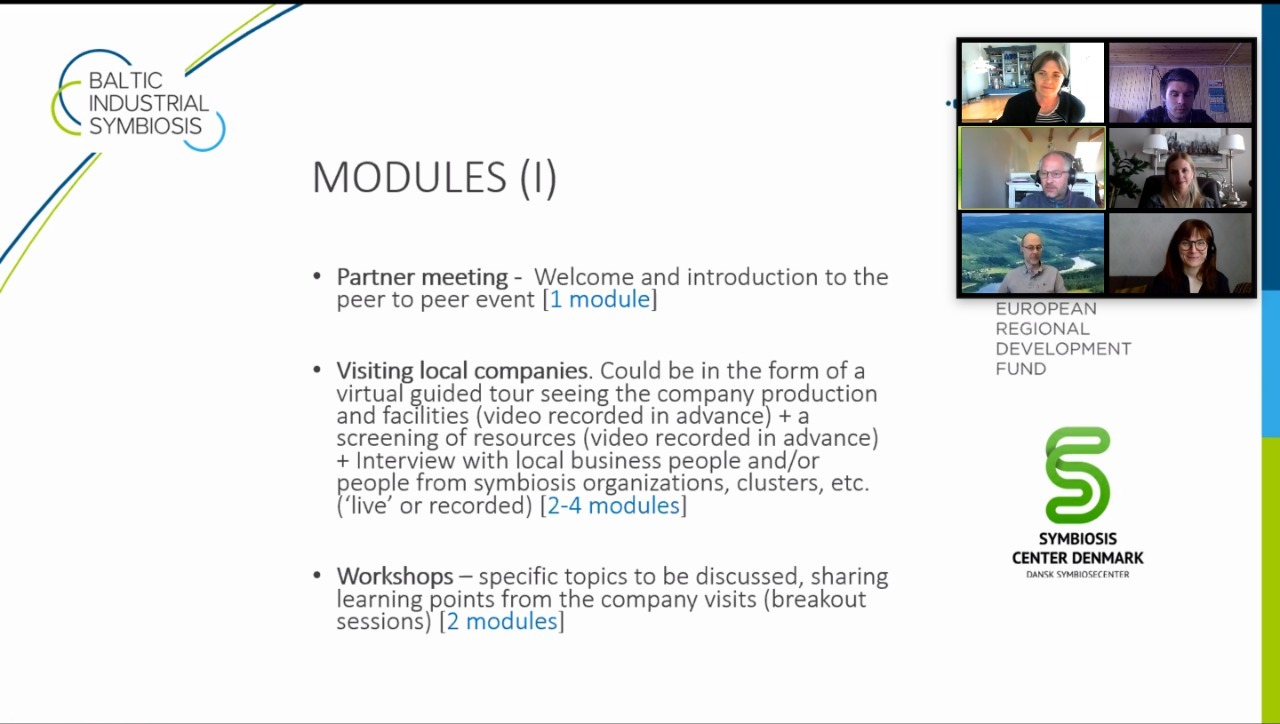 BALTIC INDUSTRIAL SYMBIOSIS

MODULES (I)

• Partner meeting - Welcome and introduction to the peer to peer event [1 module]

• Visiting local companies. Could be in the form of a virtual guided tour seeing the company production and facilities (video recorded in advance) + a screening of resources (video recorded in advance) + Interview with local business people and/or people from symbiosis organizations, clusters, etc. ('live' or recorded) [2-4 modules]

• Workshops – specific topics to be discussed, sharing learning points from the company visits (breakout sessions) [2 modules]

EUROPEAN REGIONAL DEVELOPMENT FUND

SYMBIOSIS CENTER DENMARK
DANSK SYMBIOSECENTER